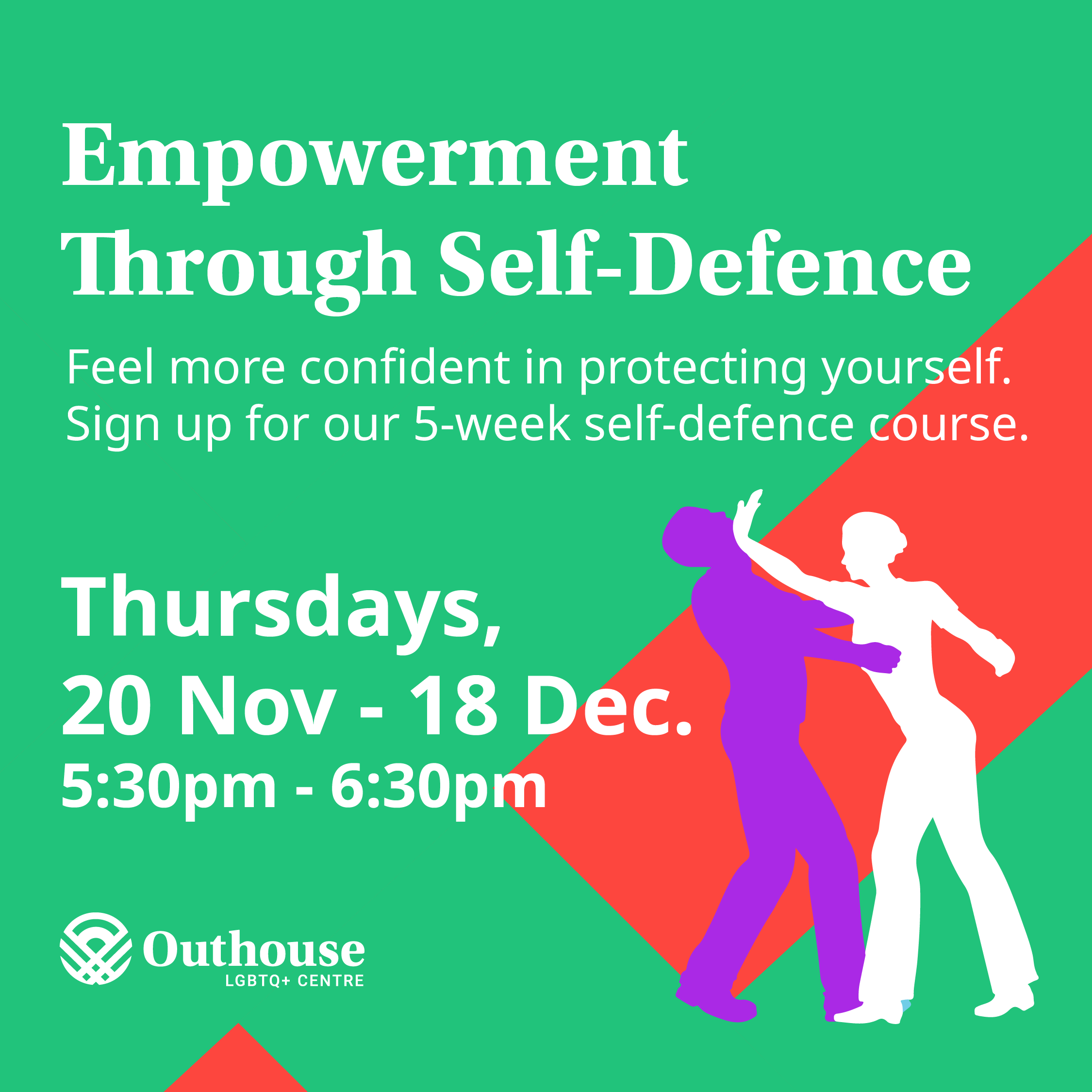 Empowerment Through Self-Defence

Feel more confident in protecting yourself. Sign up for our 5-week self-defence course.

Thursdays, 20 Nov - 18 Dec.
5:30pm - 6:30pm

Outhouse
LGBTQ+ CENTRE